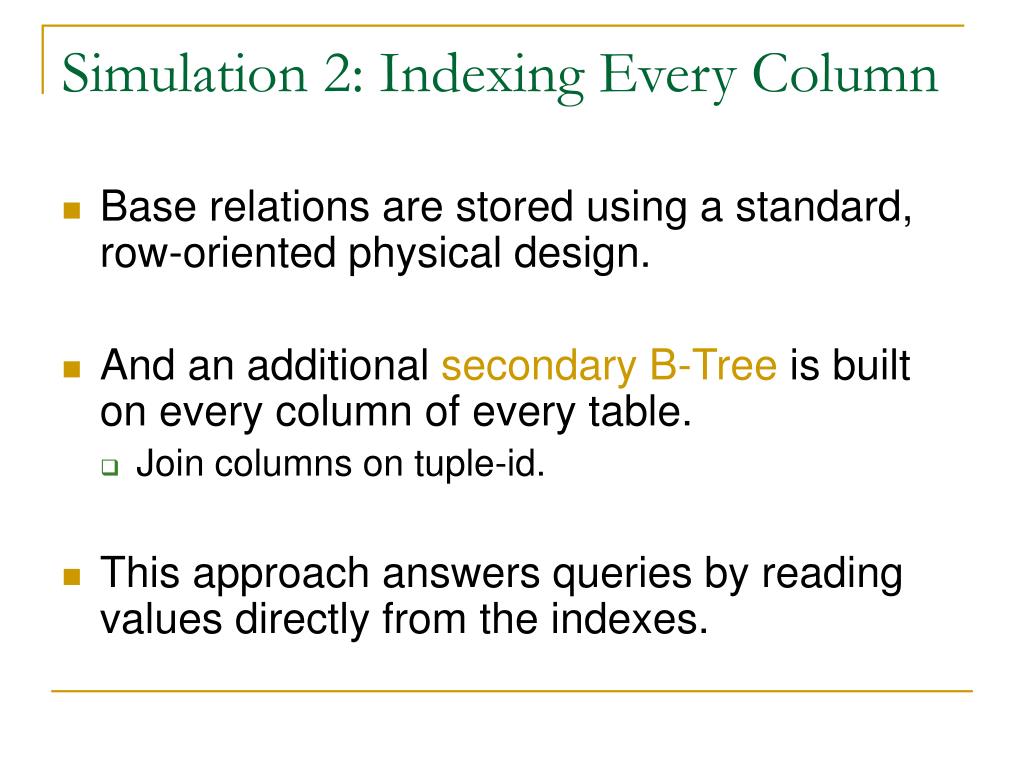 Simulation 2: Indexing Every Column

Base relations are stored using a standard, row-oriented physical design.

And an additional secondary B-Tree is built on every column of every table.

Join columns on tuple-id.

This approach answers queries by reading values directly from the indexes.